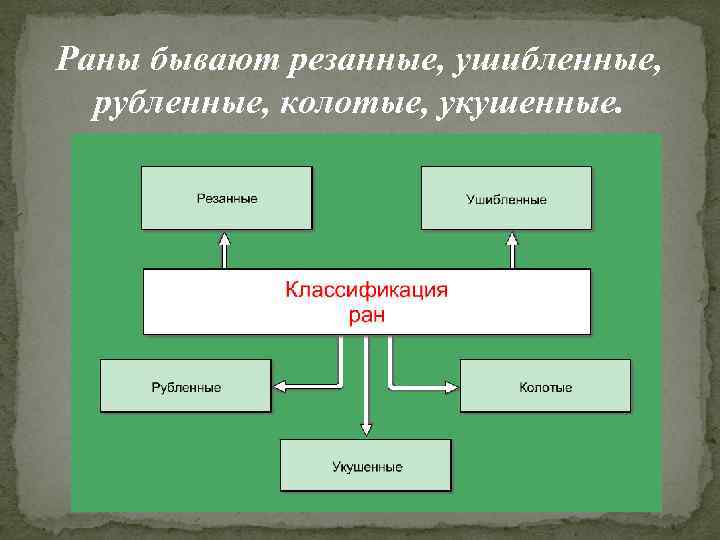 Раны бывают резанные, ушибленные, рубленные, колотые, укушенные.

Резанные

Ушибленные

Классификация ран

Рубленные

Колотые

Укушенные